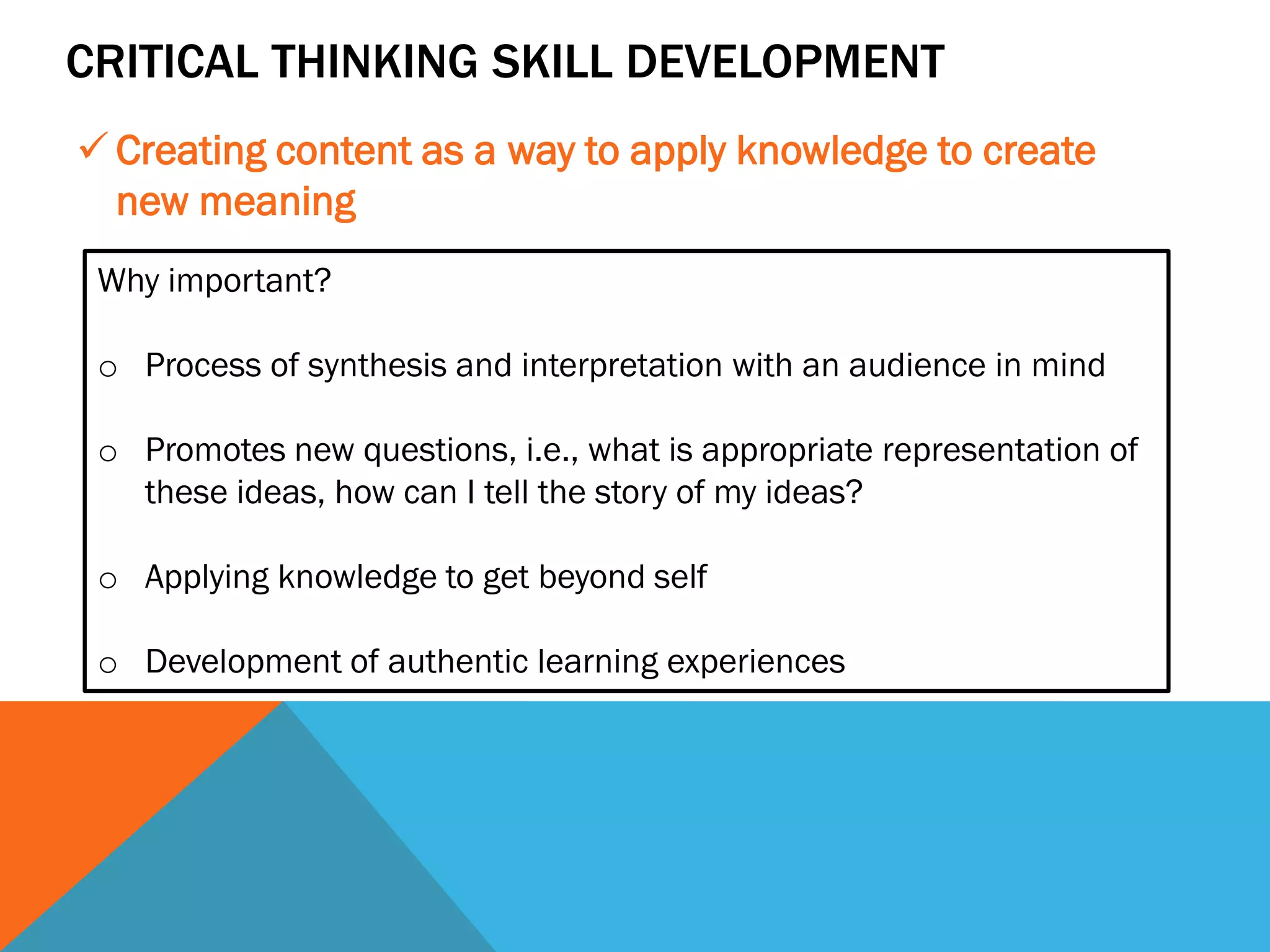 CRITICAL THINKING SKILL DEVELOPMENT

✓ Creating content as a way to apply knowledge to create new meaning

Why important?

o Process of synthesis and interpretation with an audience in mind

o Promotes new questions, i.e., what is appropriate representation of these ideas, how can I tell the story of my ideas?

o Applying knowledge to get beyond self

o Development of authentic learning experiences